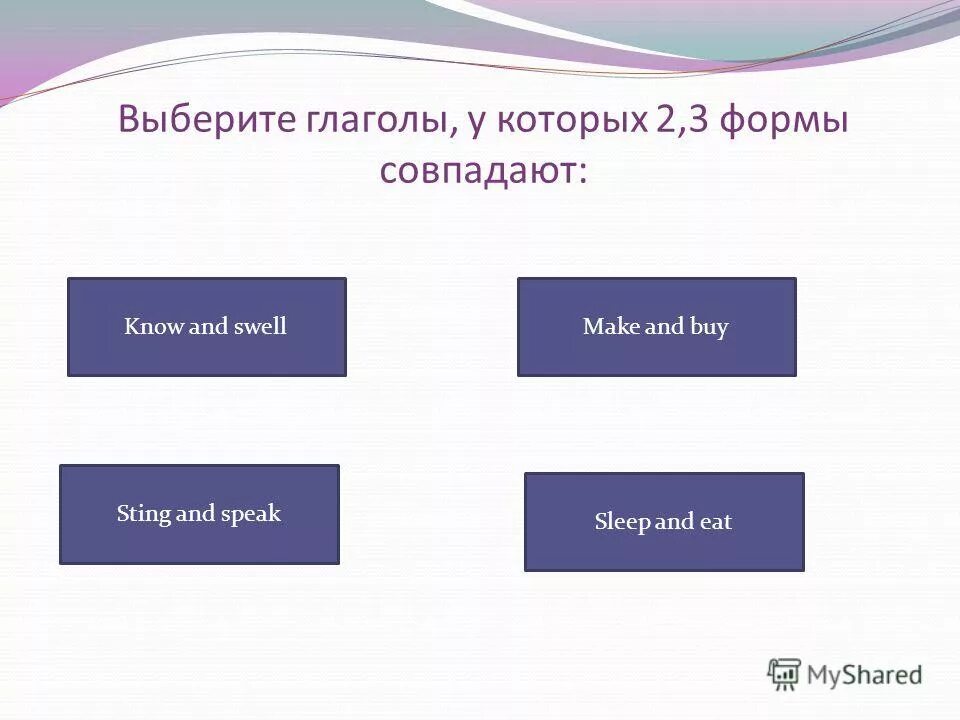 Выберите глаголы, у которых 2,3 формы совпадают:

Know and swell

Make and buy

Sting and speak

Sleep and eat

MyShared